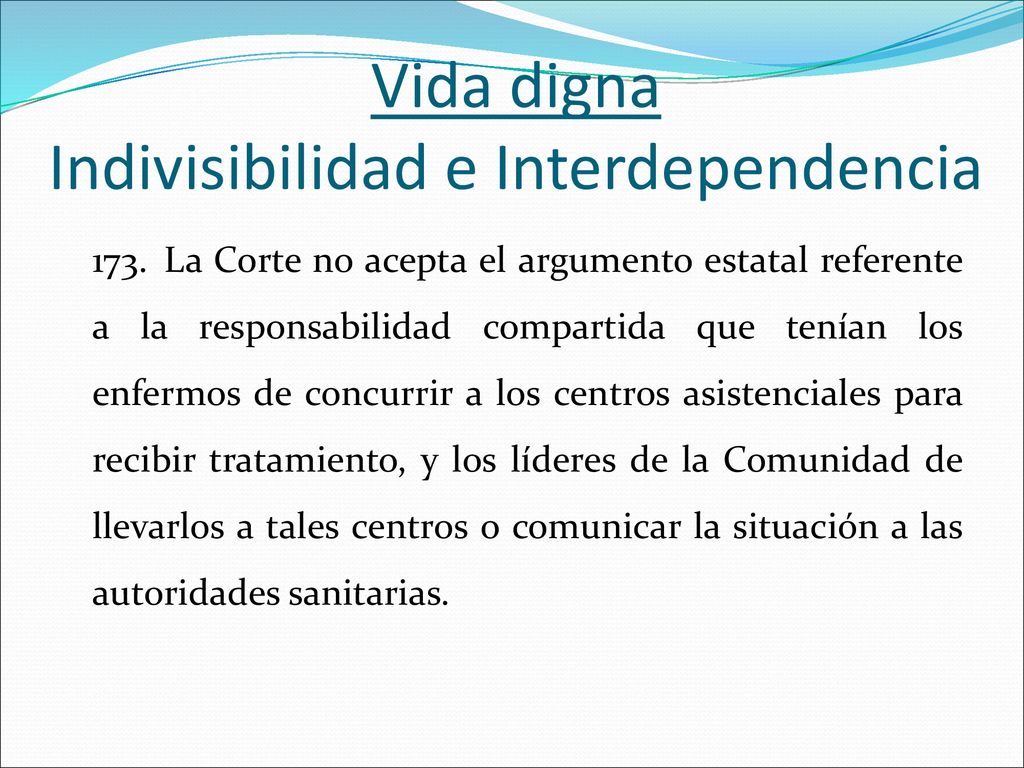 Vida digna
Indivisibilidad e Interdependencia

173. La Corte no acepta el argumento estatal referente a la responsabilidad compartida que tenían los enfermos de concurrir a los centros asistenciales para recibir tratamiento, y los líderes de la Comunidad de llevarlos a tales centros o comunicar la situación a las autoridades sanitarias.